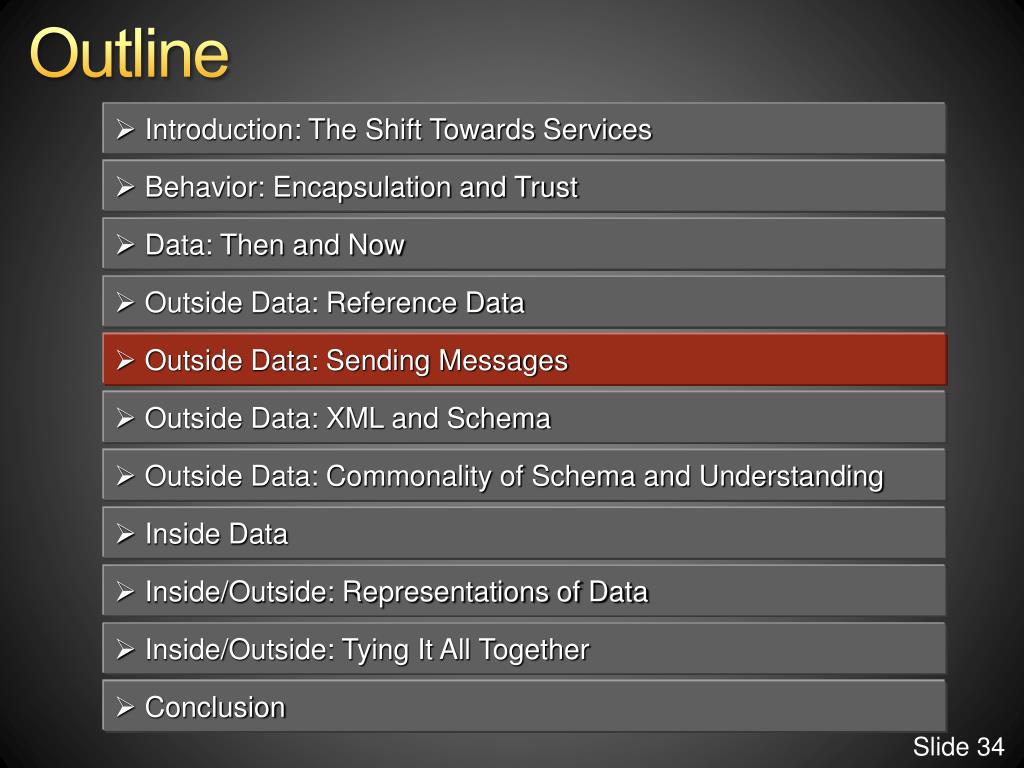 Outline

➢ Introduction: The Shift Towards Services

➢ Behavior: Encapsulation and Trust

➢ Data: Then and Now

➢ Outside Data: Reference Data

➢ Outside Data: Sending Messages

➢ Outside Data: XML and Schema

➢ Outside Data: Commonality of Schema and Understanding

➢ Inside Data

➢ Inside/Outside: Representations of Data

➢ Inside/Outside: Tying It All Together

➢ Conclusion

Slide 34